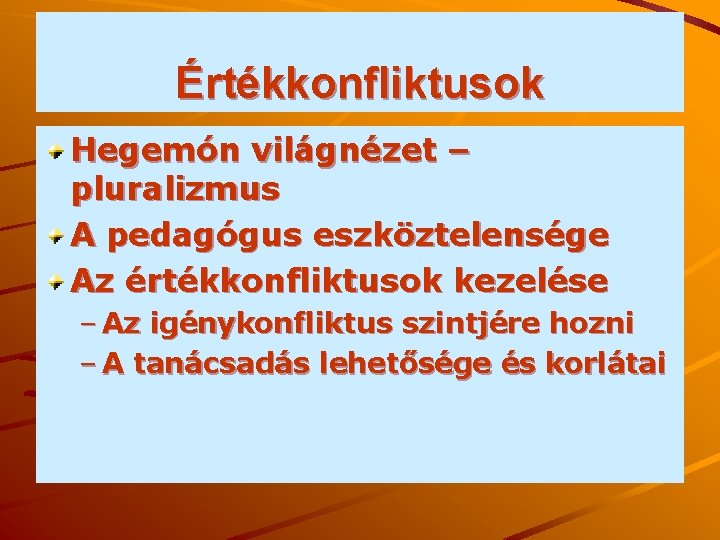 Értékkonfliktusok

Hegemón világnézet – pluralizmus
A pedagógus eszköztelensége
Az értékkonfliktusok kezelése
– Az igénykonfliktus szintjére hozni
– A tanácsadás lehetősége és korlátai